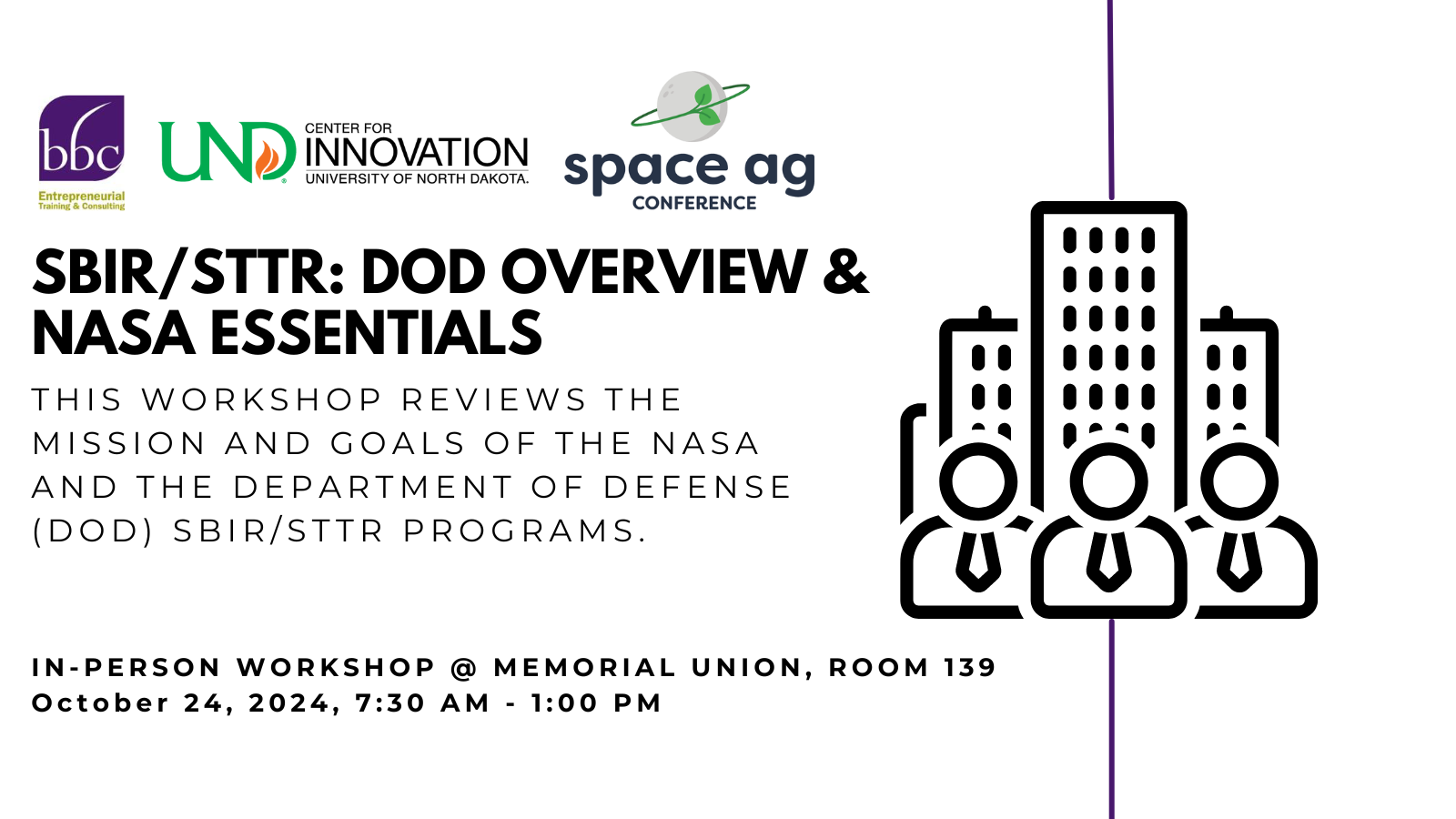 bbc
Entrepreneurial
Training & Consulting

UND
CENTER FOR
INNOVATION
UNIVERSITY OF NORTH DAKOTA.

space ag
CONFERENCE

SBIR/STTR: DOD OVERVIEW & NASA ESSENTIALS

THIS WORKSHOP REVIEWS THE MISSION AND GOALS OF THE NASA AND THE DEPARTMENT OF DEFENSE (DOD) SBIR/STTR PROGRAMS.

IN-PERSON WORKSHOP @ MEMORIAL UNION, ROOM 139
October 24, 2024, 7:30 AM - 1:00 PM